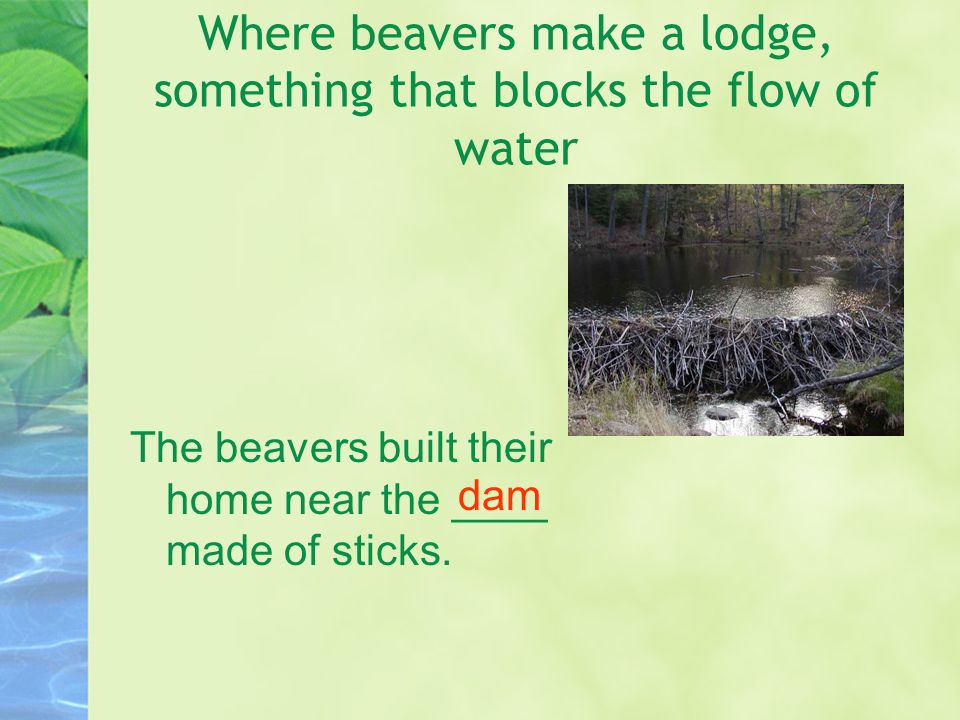 Where beavers make a lodge, something that blocks the flow of water

The beavers built their home near the dam made of sticks.